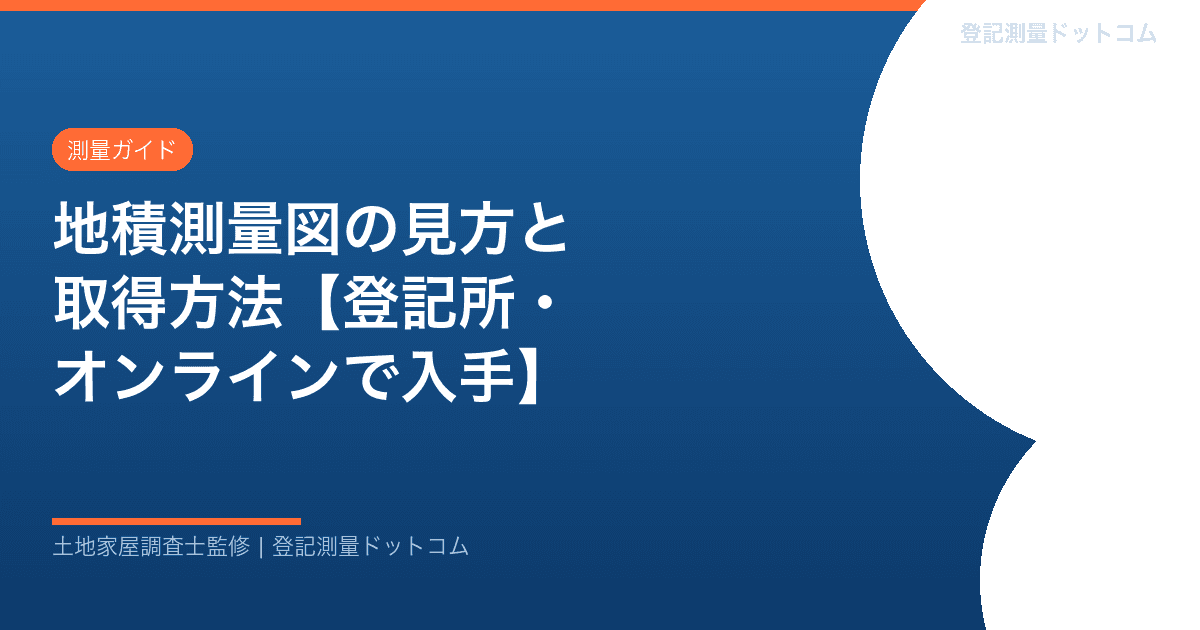 登記測量ドットコム

測量ガイド

地積測量図の見方と取得方法【登記所・オンラインで入手】

土地家屋調査士監修 | 登記測量ドットコム